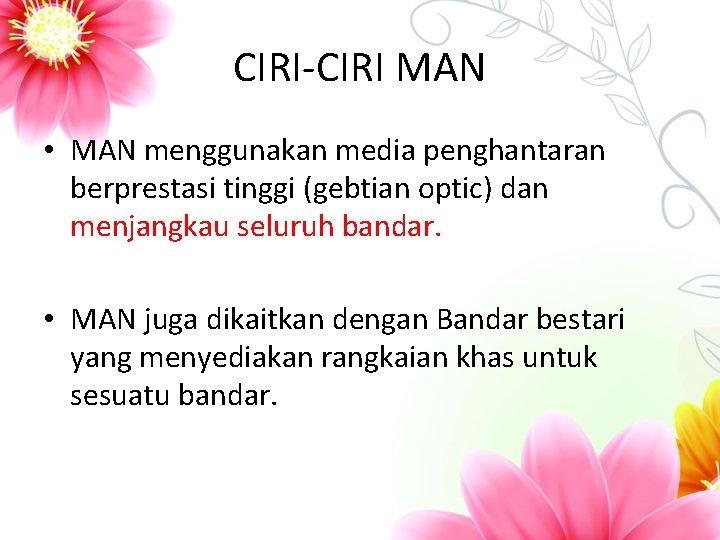 CIRI-CIRI MAN

• MAN menggunakan media penghantaran berprestasi tinggi (gebtian optic) dan menjangkau seluruh bandar.

• MAN juga dikaitkan dengan Bandar bestari yang menyediakan rangkaian khas untuk sesuatu bandar.